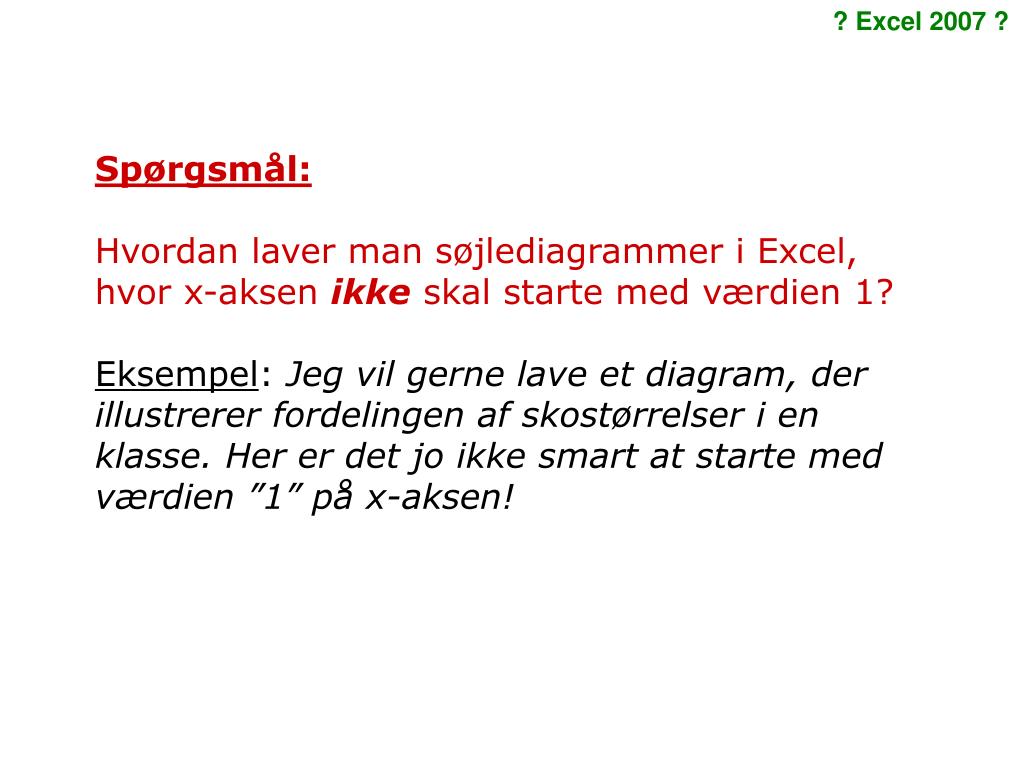 ? Excel 2007 ?

Spørgsmål:

Hvordan laver man søjlediagrammer i Excel, hvor x-aksen ikke skal starte med værdien 1?

Eksempel: Jeg vil gerne lave et diagram, der illustrerer fordelingen af skostørrelser i en klasse. Her er det jo ikke smart at starte med værdien ”1” på x-aksen!